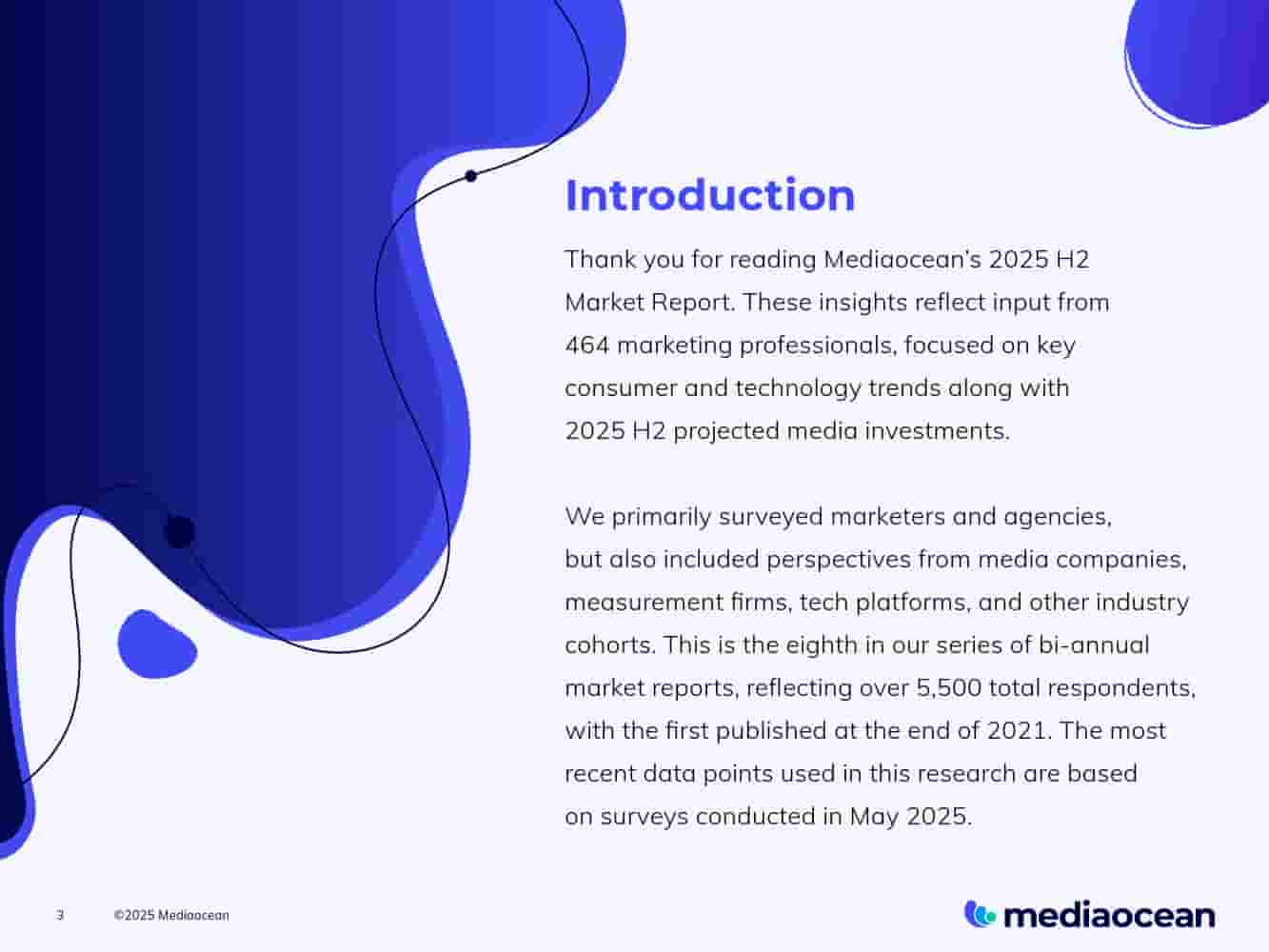 Introduction

Thank you for reading Mediaocean's 2025 H2 Market Report. These insights reflect input from 464 marketing professionals, focused on key consumer and technology trends along with 2025 H2 projected media investments.

We primarily surveyed marketers and agencies, but also included perspectives from media companies, measurement firms, tech platforms, and other industry cohorts. This is the eighth in our series of bi-annual market reports, reflecting over 5,500 total respondents, with the first published at the end of 2021. The most recent data points used in this research are based on surveys conducted in May 2025.

3 ©2025 Mediaocean

mediaocean